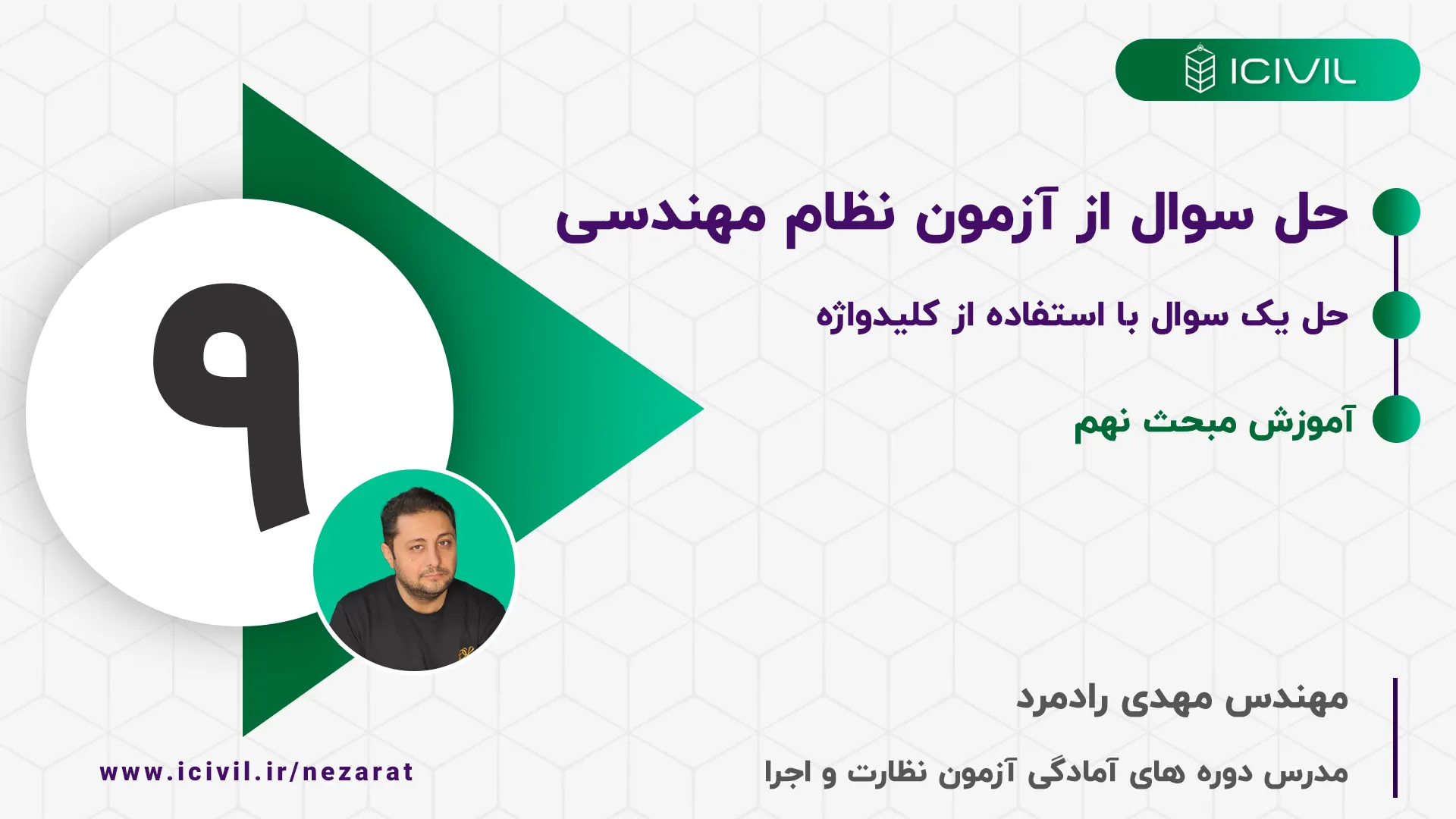 ICIVIL

حل سوال از آزمون نظام مهندسی

حل یک سوال با استفاده از کلیدواژه

آموزش مبحث نهم

۹

مهندس مهدی رادمرد

مدرس دوره های آمادگی آزمون نظارت و اجرا

www.icivil.ir/nezarat